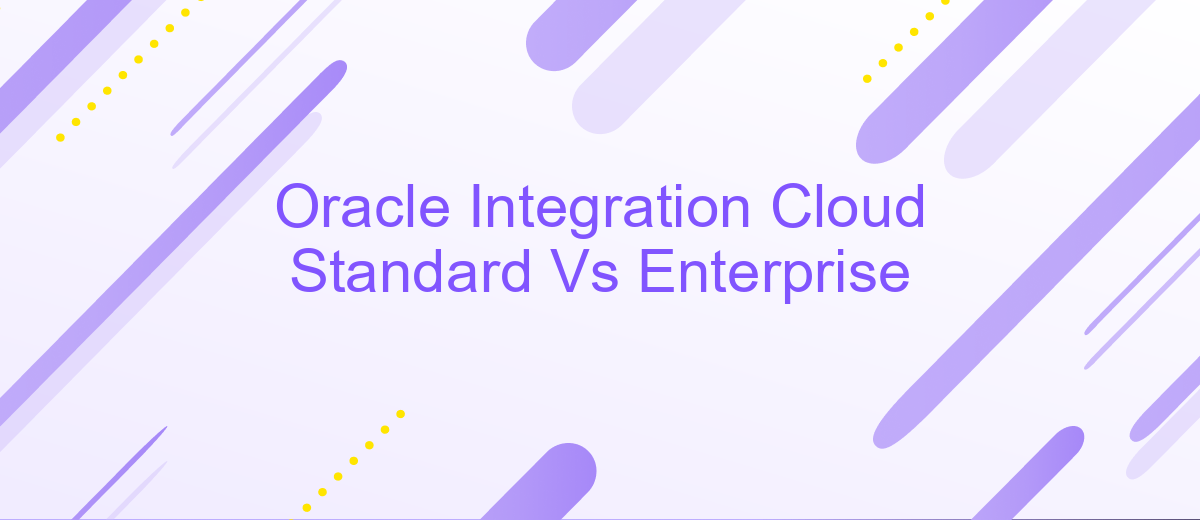 Oracle Integration Cloud Standard Vs Enterprise